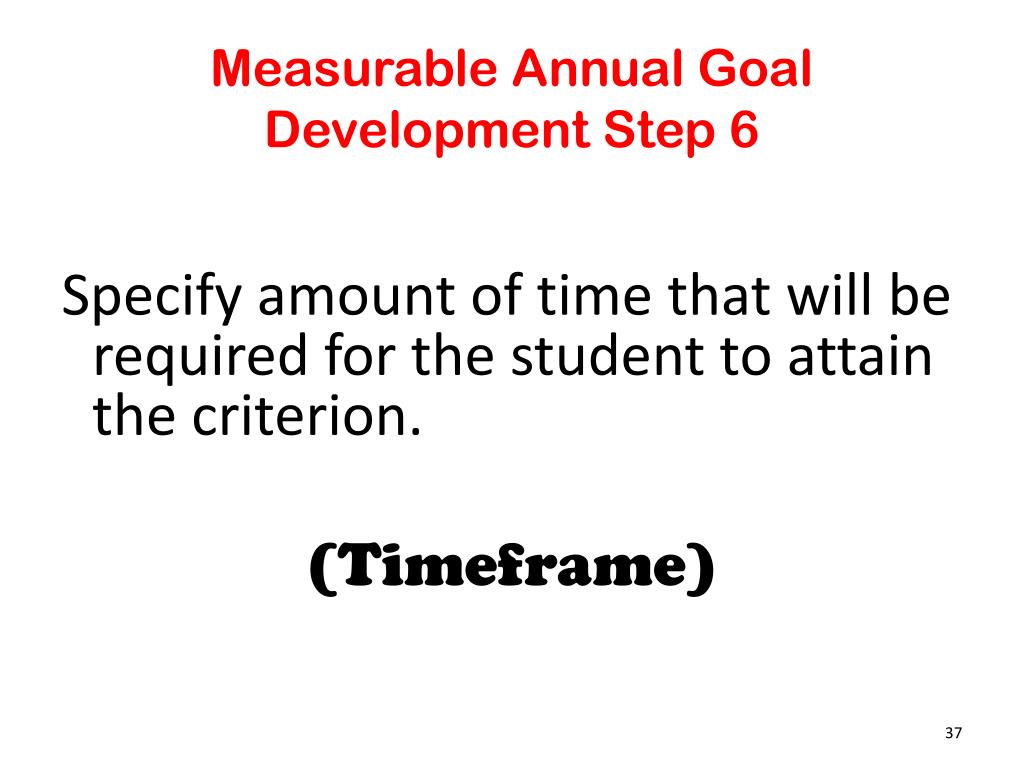 Measurable Annual Goal Development Step 6

Specify amount of time that will be required for the student to attain the criterion.

(Timeframe)

37